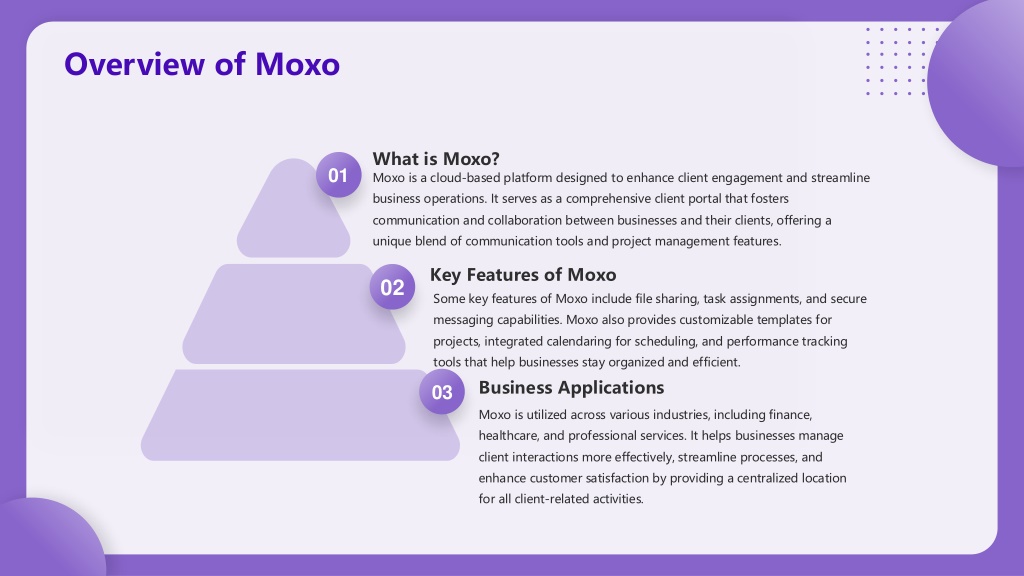 Overview of Moxo

01

What is Moxo?

Moxo is a cloud-based platform designed to enhance client engagement and streamline business operations. It serves as a comprehensive client portal that fosters communication and collaboration between businesses and their clients, offering a unique blend of communication tools and project management features.

02

Key Features of Moxo

Some key features of Moxo include file sharing, task assignments, and secure messaging capabilities. Moxo also provides customizable templates for projects, integrated calendaring for scheduling, and performance tracking tools that help businesses stay organized and efficient.

03

Business Applications

Moxo is utilized across various industries, including finance, healthcare, and professional services. It helps businesses manage client interactions more effectively, streamline processes, and enhance customer satisfaction by providing a centralized location for all client-related activities.